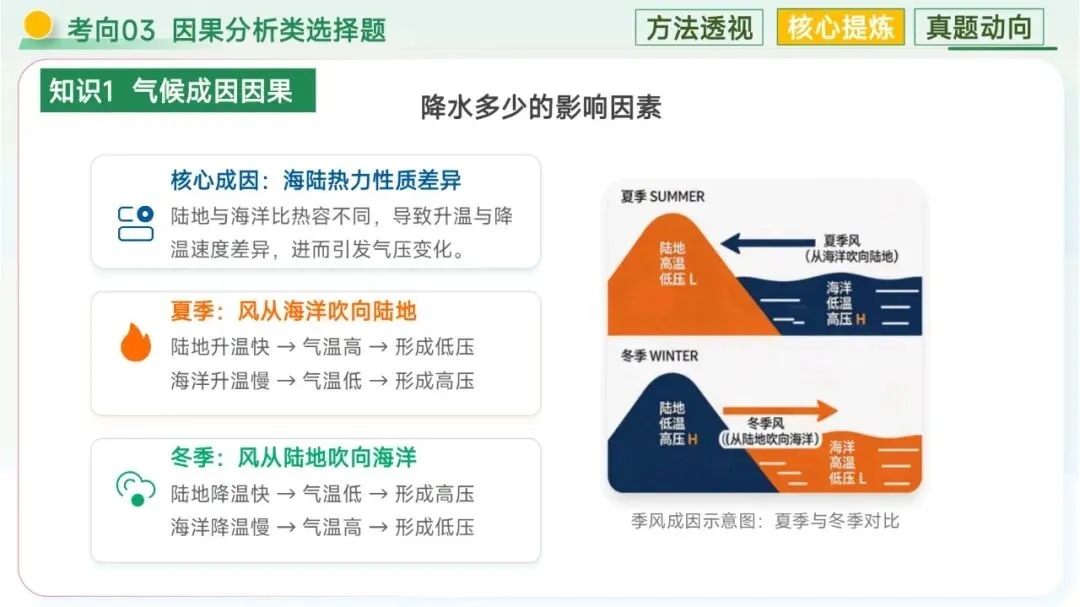 考向03 因果分析类选择题

方法透视 核心提炼 真题动向

知识1 气候成因因果

降水多少的影响因素

核心成因：海陆热力性质差异
陆地与海洋比热容不同，导致升温与降温速度差异，进而引发气压变化。

夏季：风从海洋吹向陆地
陆地升温快 → 气温高 → 形成低压
海洋升温慢 → 气温低 → 形成高压

冬季：风从陆地吹向海洋
陆地降温快 → 气温低 → 形成高压
海洋降温慢 → 气温高 → 形成低压

夏季 SUMMER
陆地
高温
低压 L
夏季风
（从海洋吹向陆地）
海洋
低温
高压 H

冬季 WINTER
陆地
低温
高压 H
冬季风
((从陆地吹向海洋)
海洋
高温
低压 L

季风成因示意图：夏季与冬季对比